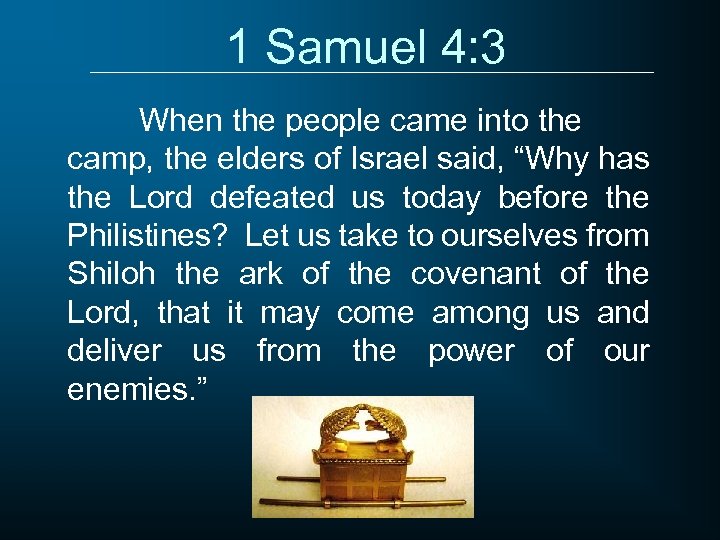 1 Samuel 4:3

When the people came into the camp, the elders of Israel said, “Why has the Lord defeated us today before the Philistines? Let us take to ourselves from Shiloh the ark of the covenant of the Lord, that it may come among us and deliver us from the power of our enemies.”